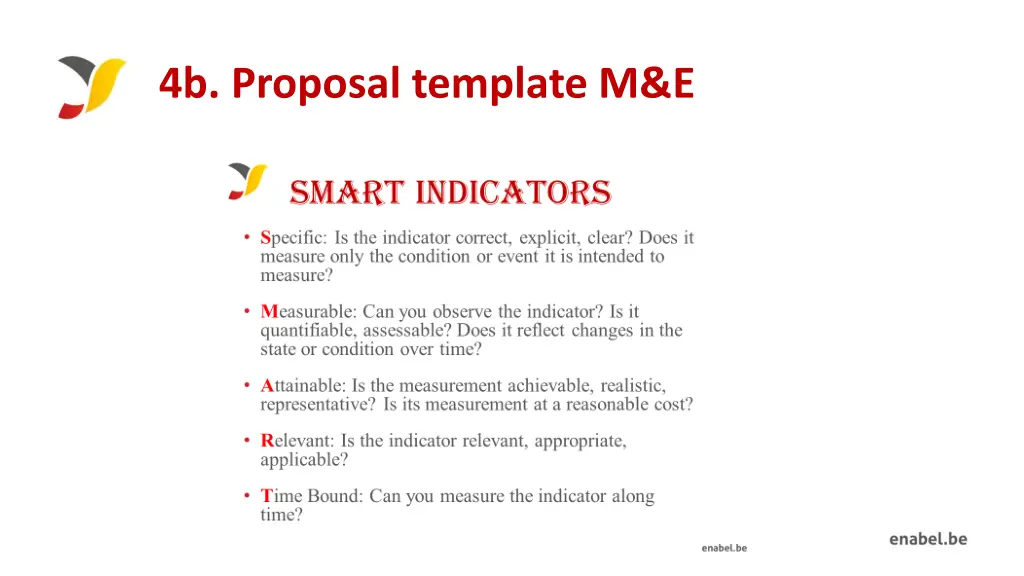 4b. Proposal template M&E

SMART INDICATORS

• Specific: Is the indicator correct, explicit, clear? Does it measure only the condition or event it is intended to measure?

• Measurable: Can you observe the indicator? Is it quantifiable, assessable? Does it reflect changes in the state or condition over time?

• Attainable: Is the measurement achievable, realistic, representative? Is its measurement at a reasonable cost?

• Relevant: Is the indicator relevant, appropriate, applicable?

• Time Bound: Can you measure the indicator along time?

enabel.be

enabel.be